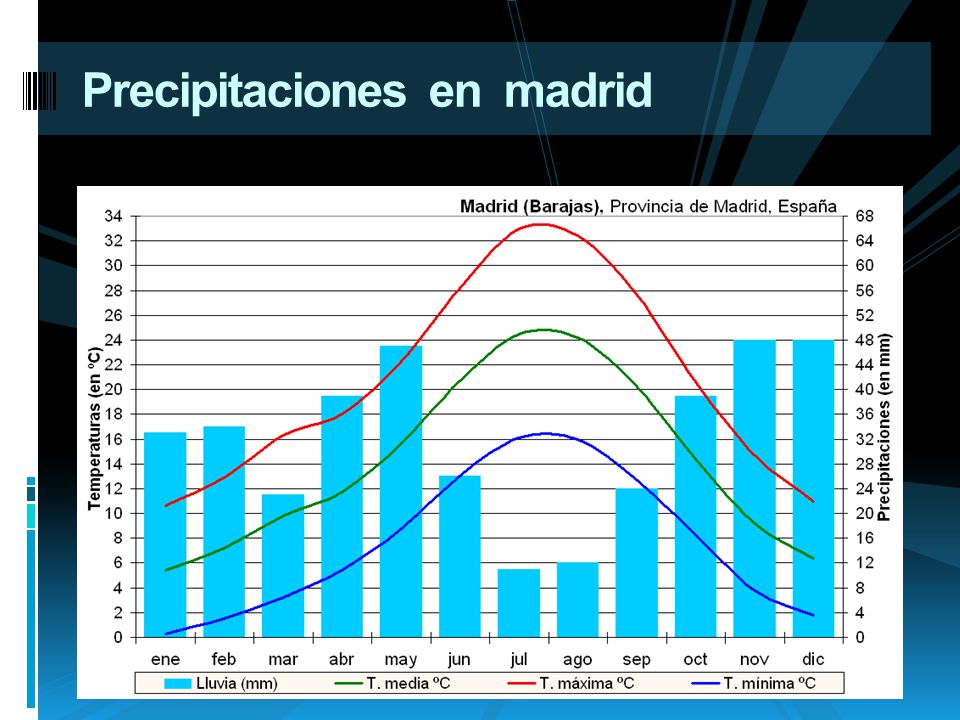 Precipitaciones en madrid

Madrid (Barajas), Provincia de Madrid, España

Temperaturas (en ºC)

34
32
30
28
26
24
22
20
18
16
14
12
10
8
6
4
2
0

Precipitaciones (en mm)

68
64
60
56
52
48
44
40
36
32
28
24
20
16
12
8
4
0

ene feb mar abr may jun jul ago sep oct nov dic

Lluvia (mm) T. media ºC T. máxima ºC T. mínima ºC